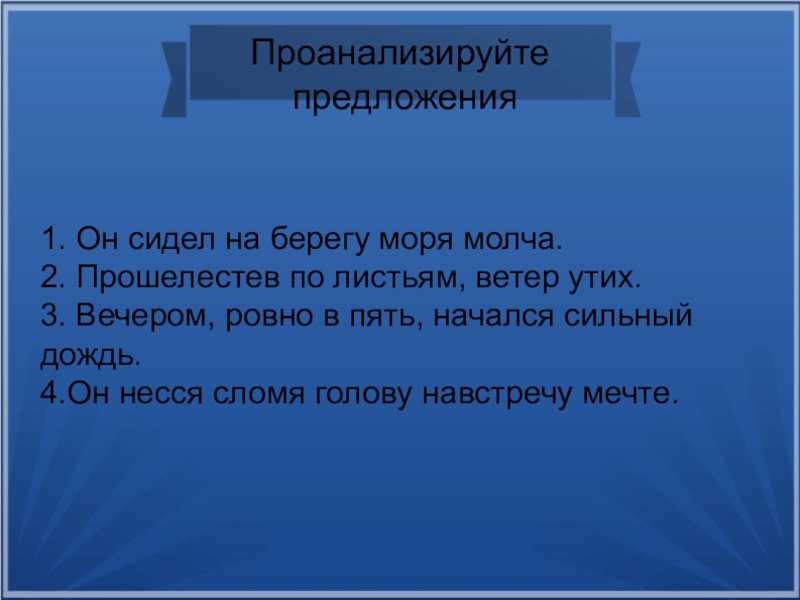 Проанализируйте предложения

1. Он сидел на берегу моря молча.
2. Прошелестев по листьям, ветер утих.
3. Вечером, ровно в пять, начался сильный дождь.
4.Он несся сломя голову навстречу мечте.